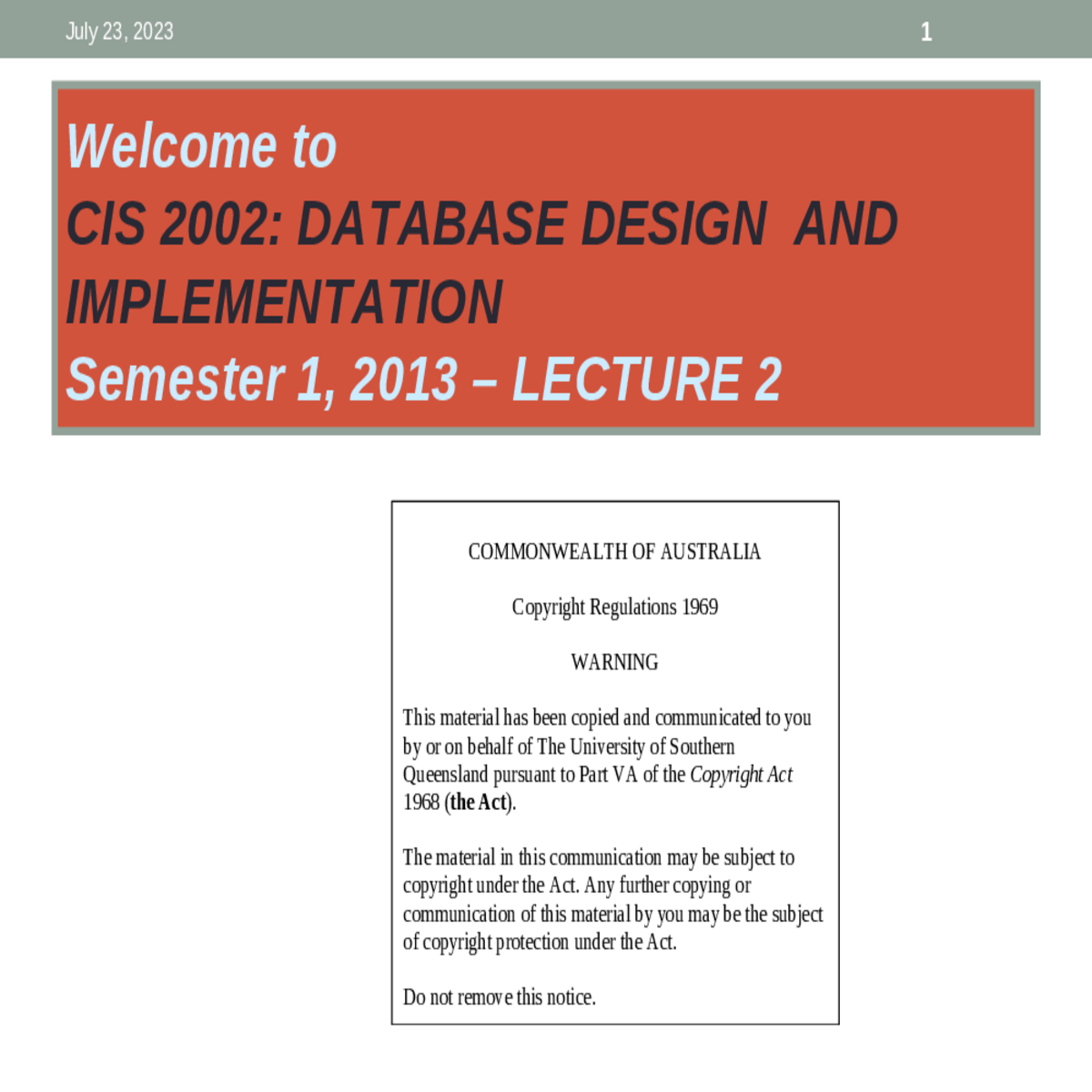 July 23, 2023

1

Welcome to
CIS 2002: DATABASE DESIGN AND IMPLEMENTATION
Semester 1, 2013 – LECTURE 2

COMMONWEALTH OF AUSTRALIA

Copyright Regulations 1969

WARNING

This material has been copied and communicated to you by or on behalf of The University of Southern Queensland pursuant to Part VA of the Copyright Act 1968 (the Act).

The material in this communication may be subject to copyright under the Act. Any further copying or communication of this material by you may be the subject of copyright protection under the Act.

Do not remove this notice.